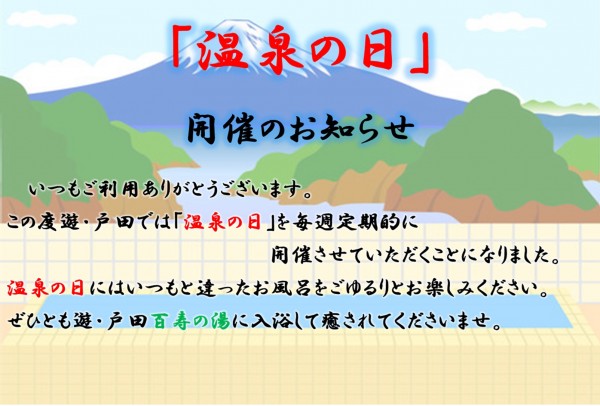 「温泉の日」

開催のお知らせ

いつもご利用ありがとうございます。
この度遊・戸田では「温泉の日」を毎週定期的に開催させていただくことになりました。
温泉の日にはいつもと違ったお風呂をごゆるりとお楽しみください。
ぜひとも遊・戸田百寿の湯に入浴して癒されてくださいませ。